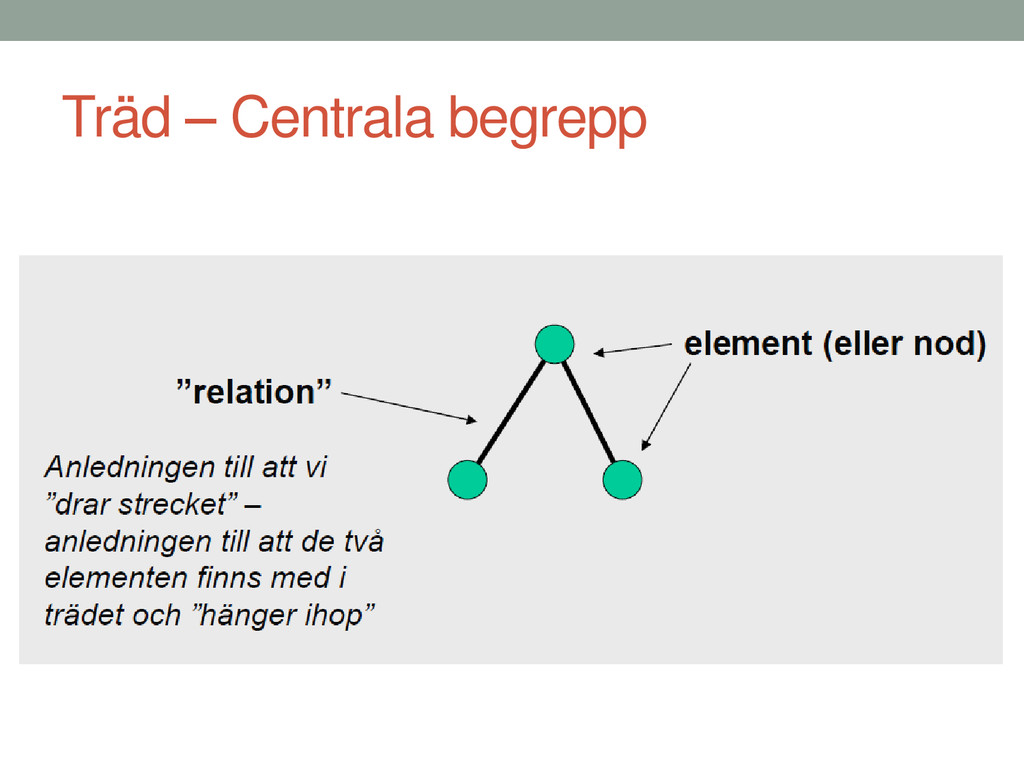 Träd – Centrala begrepp

element (eller nod)

”relation”

Anledningen till att vi ”drar strecket” – anledningen till att de två elementen finns med i trädet och ”hänger ihop”